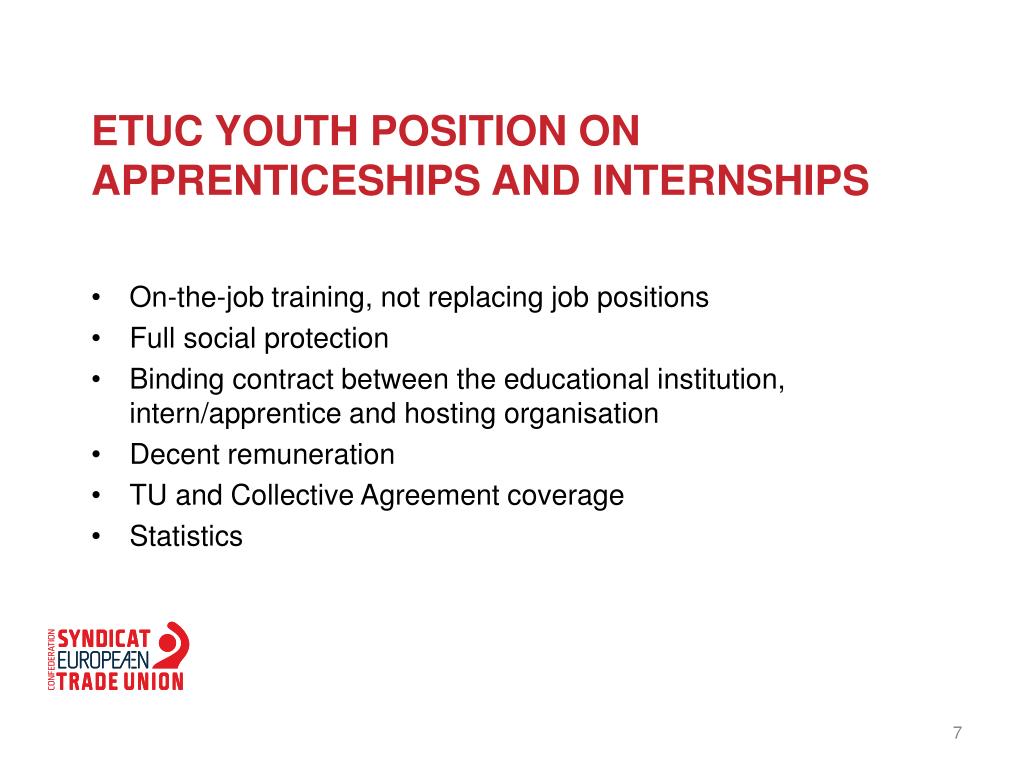 ETUC YOUTH POSITION ON APPRENTICESHIPS AND INTERNSHIPS

• On-the-job training, not replacing job positions
• Full social protection
• Binding contract between the educational institution, intern/apprentice and hosting organisation
• Decent remuneration
• TU and Collective Agreement coverage
• Statistics

CONFEDERATION
SYNDICAT
EUROPEÆN
TRADE UNION

7